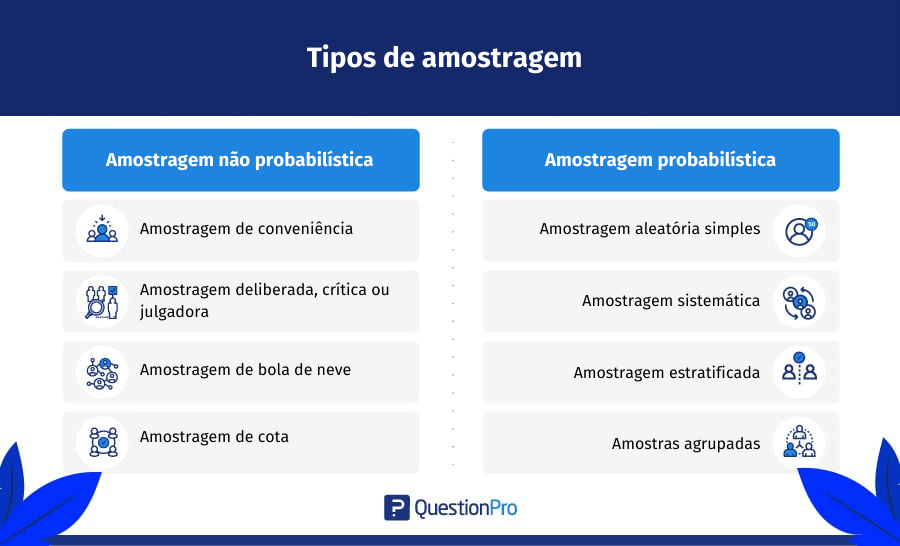 Tipos de amostragem

Amostragem não probabilística

Amostragem de conveniência

Amostragem deliberada, crítica ou julgadora

Amostragem de bola de neve

Amostragem de cota

Amostragem probabilística

Amostragem aleatória simples

Amostragem sistemática

Amostragem estratificada

Amostras agrupadas

QuestionPro